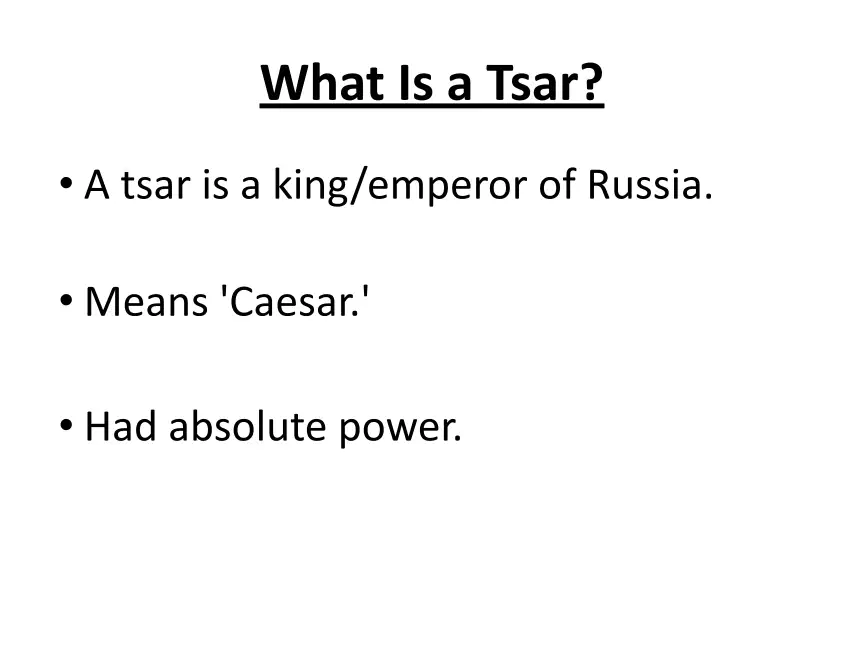 What Is a Tsar?

• A tsar is a king/emperor of Russia.

• Means 'Caesar.'

• Had absolute power.